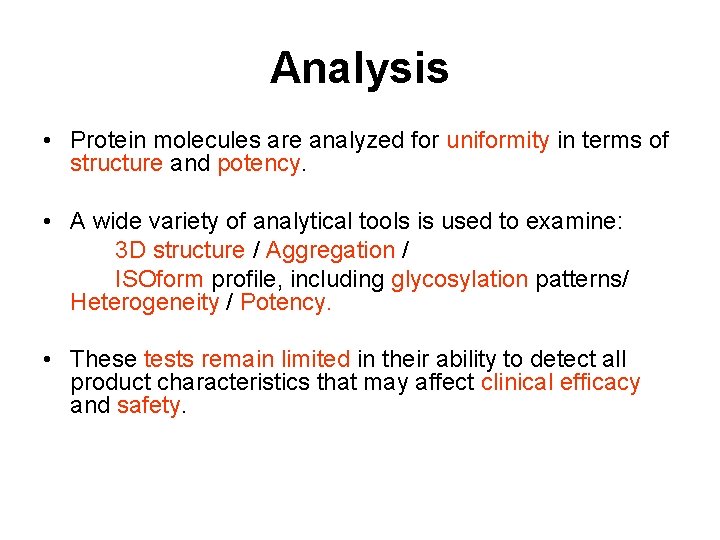 Analysis

• Protein molecules are analyzed for uniformity in terms of structure and potency.

• A wide variety of analytical tools is used to examine:
3D structure / Aggregation /
ISOform profile, including glycosylation patterns/ Heterogeneity / Potency.

• These tests remain limited in their ability to detect all product characteristics that may affect clinical efficacy and safety.